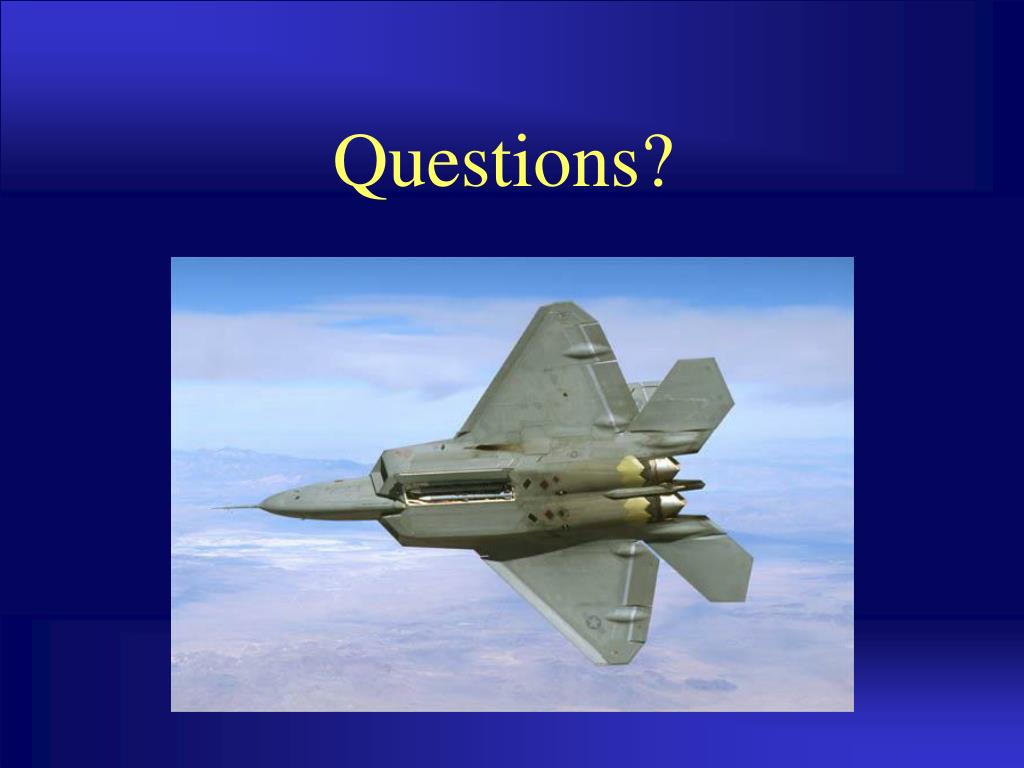 Questions?